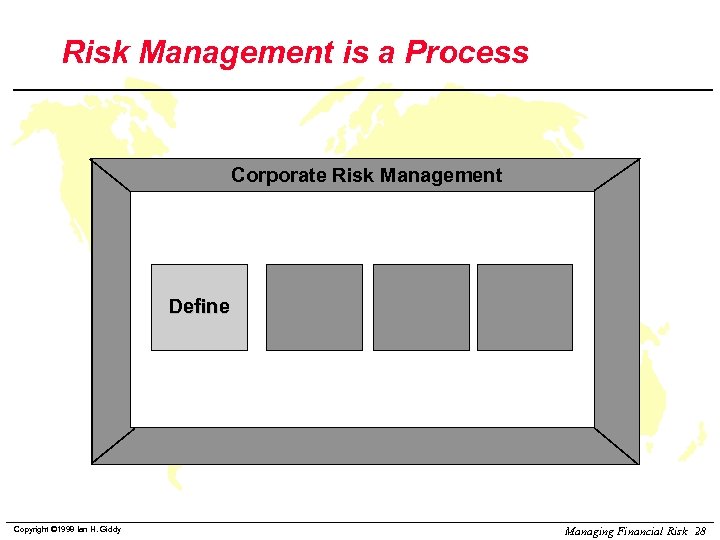 Risk Management is a Process

Corporate Risk Management

Define

Copyright ©1999 Ian H. Giddy

Managing Financial Risk 28